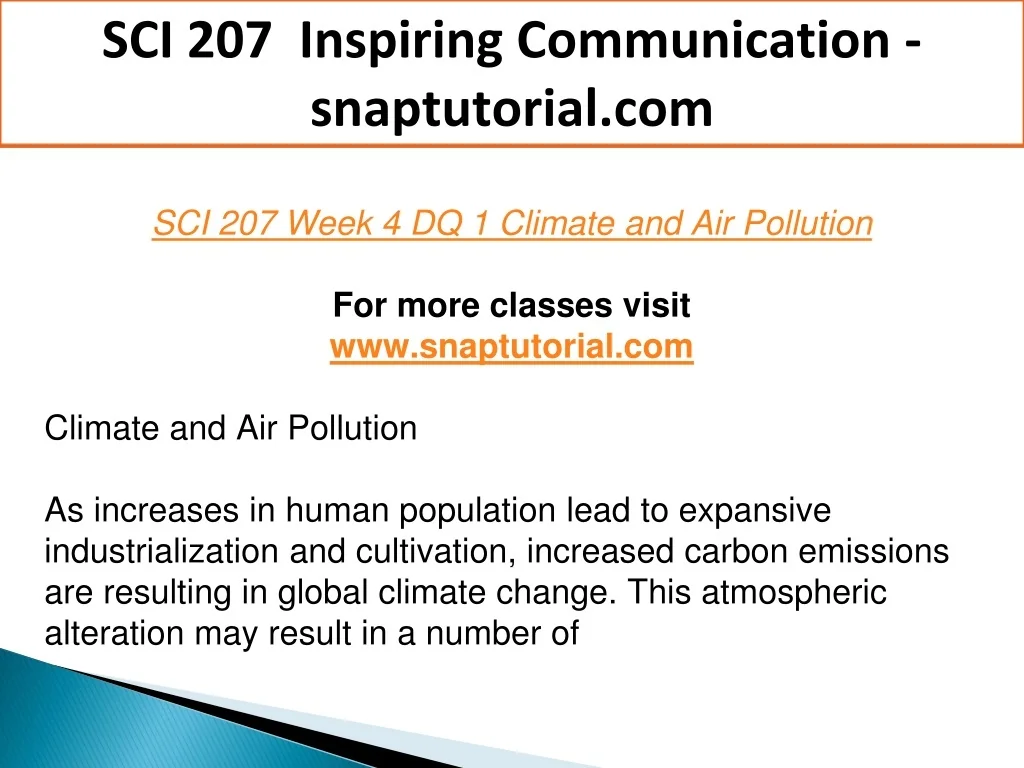 SCI 207 Inspiring Communication - snaptutorial.com

SCI 207 Week 4 DQ 1 Climate and Air Pollution

For more classes visit
www.snaptutorial.com

Climate and Air Pollution

As increases in human population lead to expansive industrialization and cultivation, increased carbon emissions are resulting in global climate change. This atmospheric alteration may result in a number of